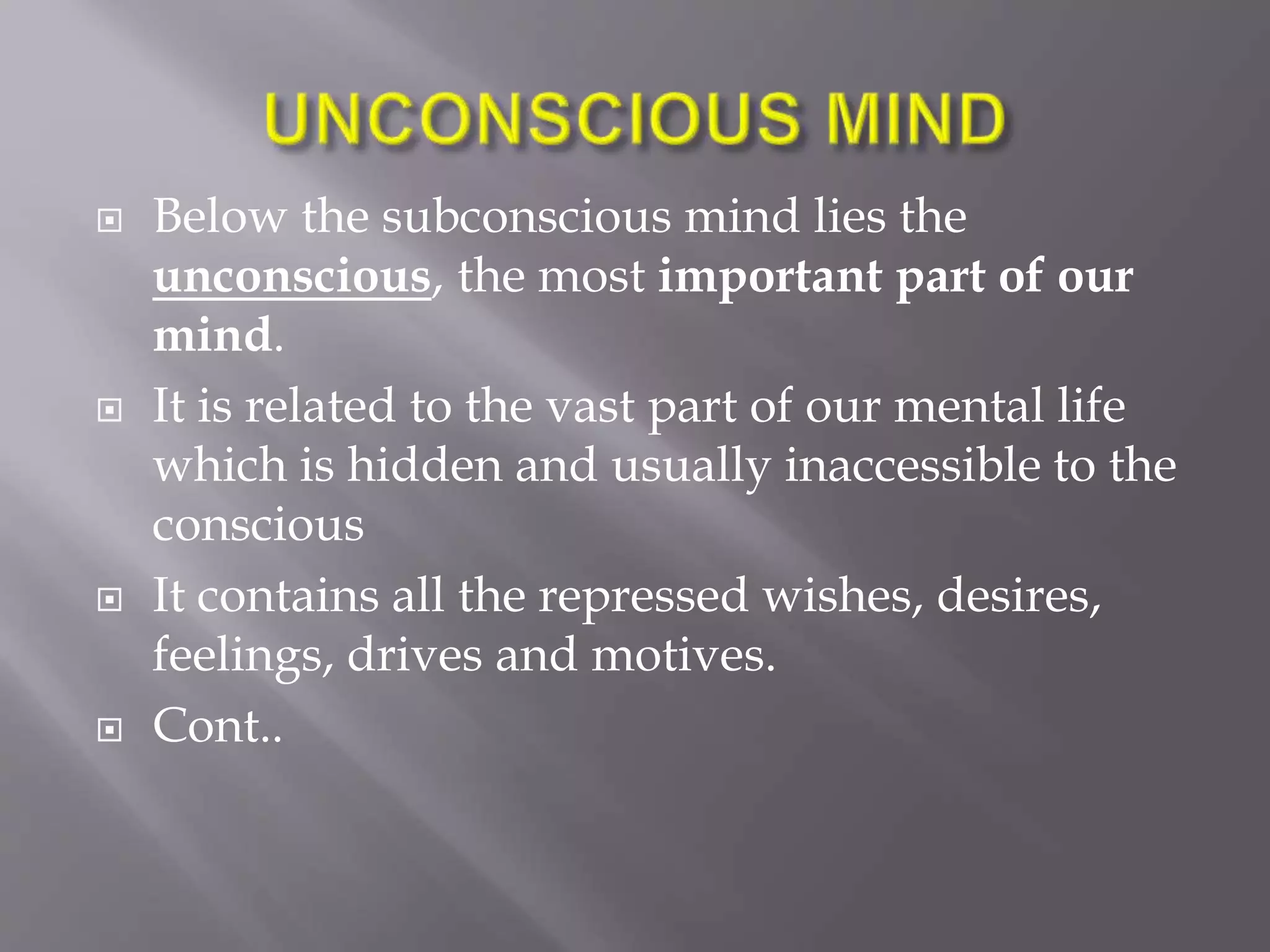 UNCONSCIOUS MIND

Below the subconscious mind lies the unconscious, the most important part of our mind.

It is related to the vast part of our mental life which is hidden and usually inaccessible to the conscious

It contains all the repressed wishes, desires, feelings, drives and motives.

Cont..